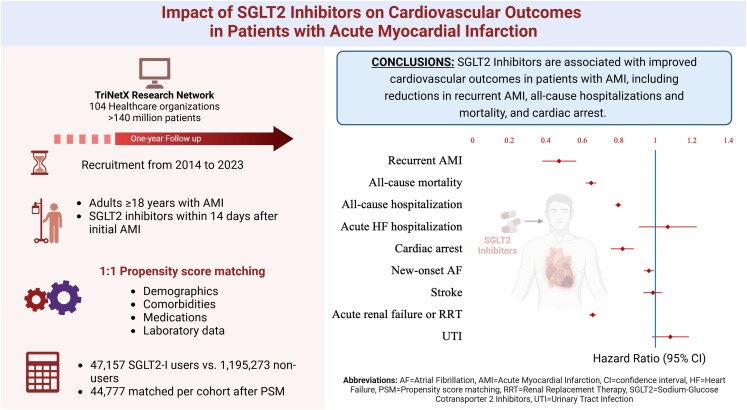 Impact of SGLT2 Inhibitors on Cardiovascular Outcomes in Patients with Acute Myocardial Infarction

TriNetX Research Network
104 Healthcare organizations
>140 million patients

One-year Follow up

Recruitment from 2014 to 2023

- Adults ≥18 years with AMI
- SGLT2 inhibitors within 14 days after initial AMI

1:1 Propensity score matching

- Demographics
- Comorbidities
- Medications
- Laboratory data

- 47,157 SGLT2-I users vs. 1,195,273 non-users
- 44,777 matched per cohort after PSM

CONCLUSIONS: SGLT2 Inhibitors are associated with improved cardiovascular outcomes in patients with AMI, including reductions in recurrent AMI, all-cause hospitalizations and mortality, and cardiac arrest.

0 0.2 0.4 0.6 0.8 1 1.2 1.4

Recurrent AMI
All-cause mortality
All-cause hospitalization
Acute HF hospitalization
Cardiac arrest
New-onset AF
Stroke
Acute renal failure or RRT
UTI

SGLT2 Inhibitors

Hazard Ratio (95% CI)

Abbreviations: AF=Atrial Fibrillation, AMI=Acute Myocardial Infarction, CI=confidence interval, HF=Heart Failure, PSM=Propensity score matching, RRT=Renal Replacement Therapy, SGLT2=Sodium-Glucose Cotransporter 2 Inhibitors, UTI=Urinary Tract Infection